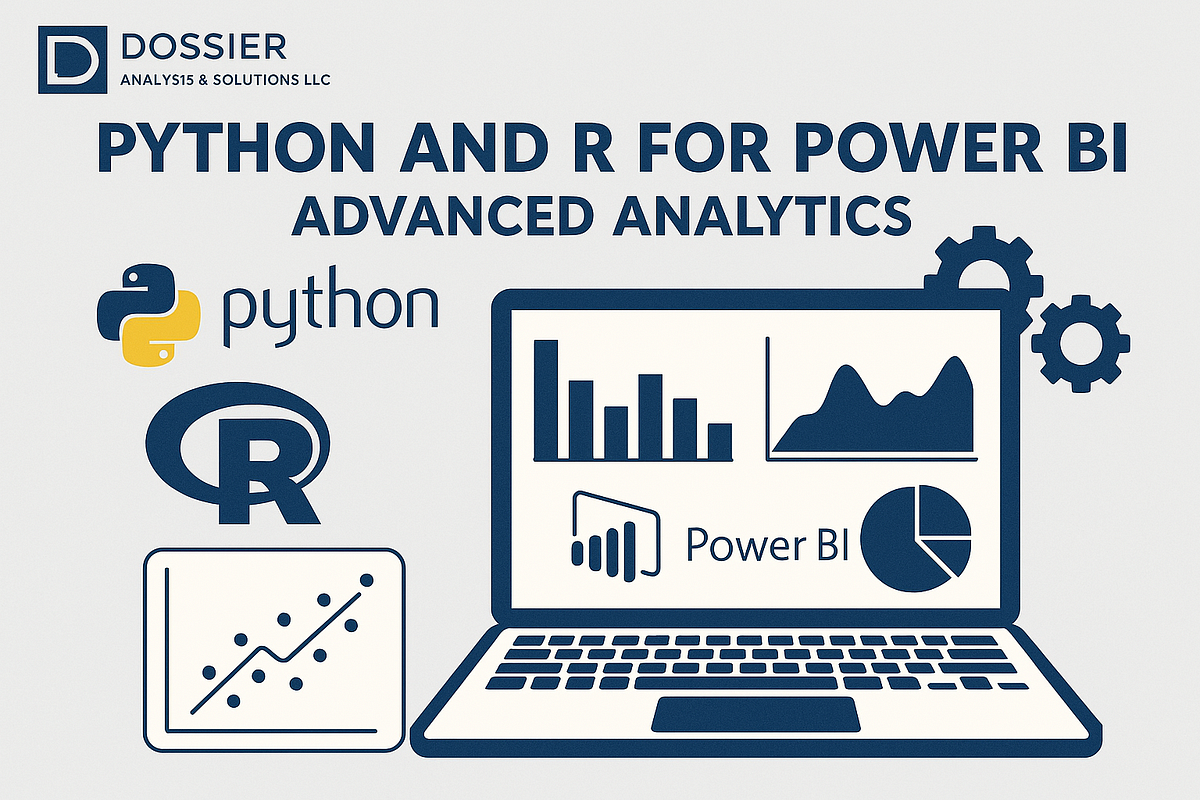 DOSSIER
ANALYS15 & SOLUTIONS LLC

PYTHON AND R FOR POWER BI
ADVANCED ANALYTICS

python

R

Power BI